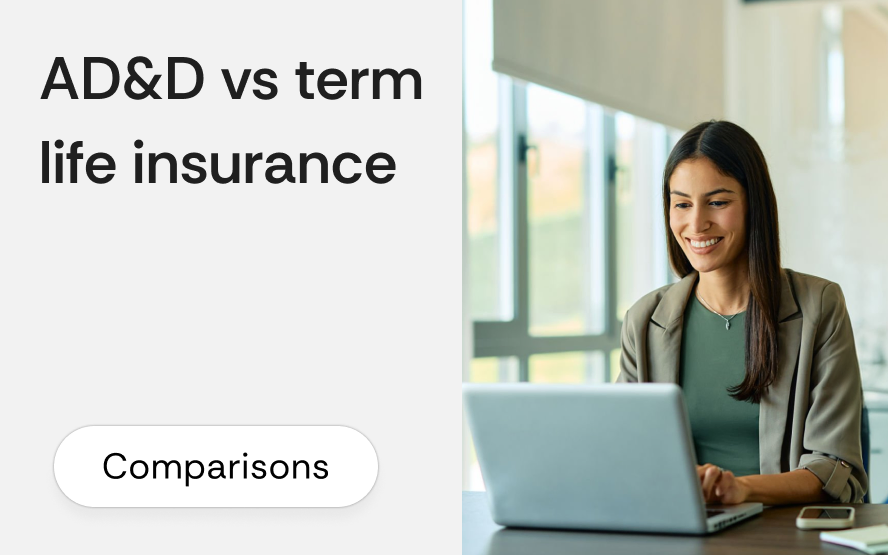 AD&D vs term life insurance

Comparisons